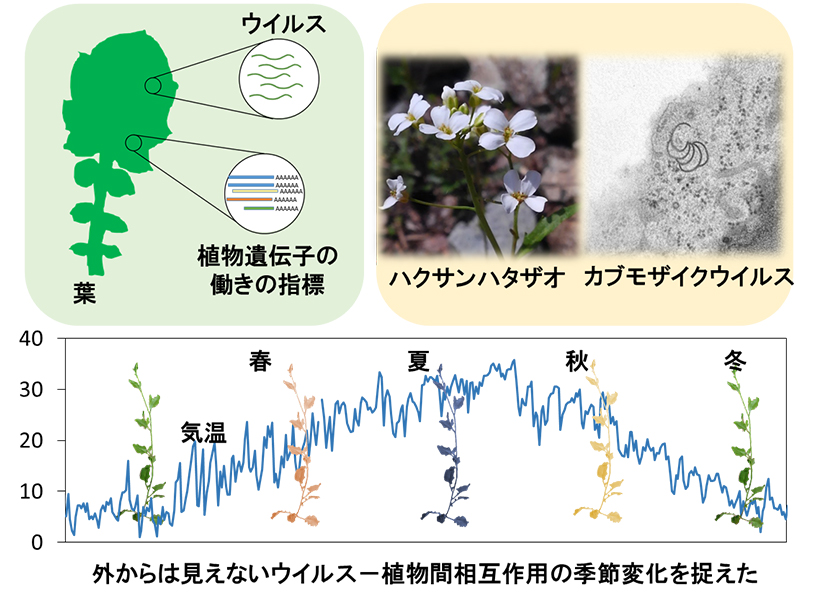 ウイルス

AAAAAA
AAAAAA
AAAAAA
AAAAAA
AAAAAA

植物遺伝子の働きの指標

葉

ハクサンハタザオ

カブモザイクウイルス

40
30
20
10
0

春

夏

秋

冬

気温

外からは見えないウイルスー植物間相互作用の季節変化を捉えた